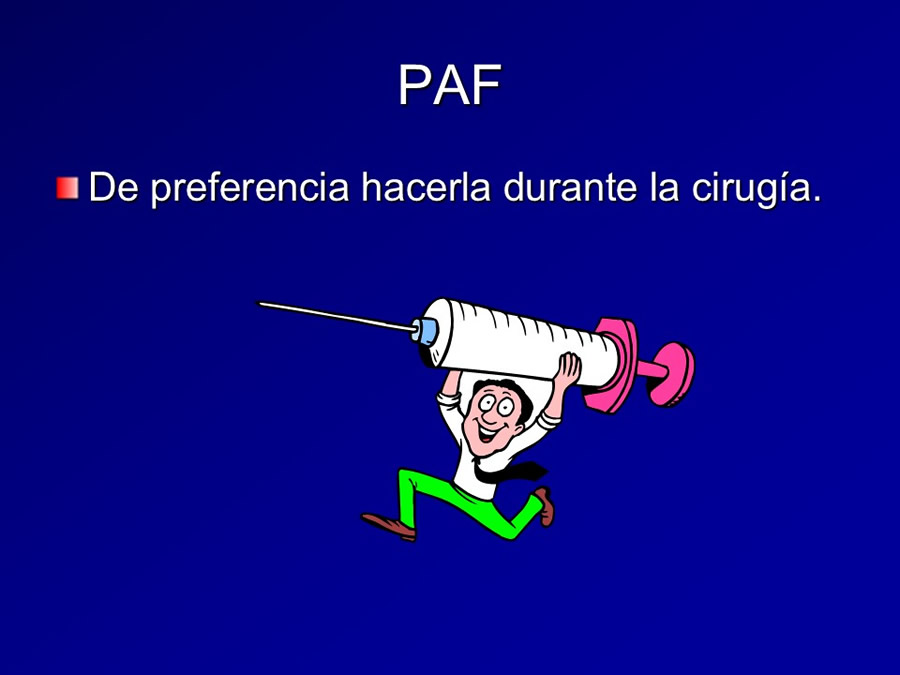 PAF

De preferencia hacerla durante la cirugía.